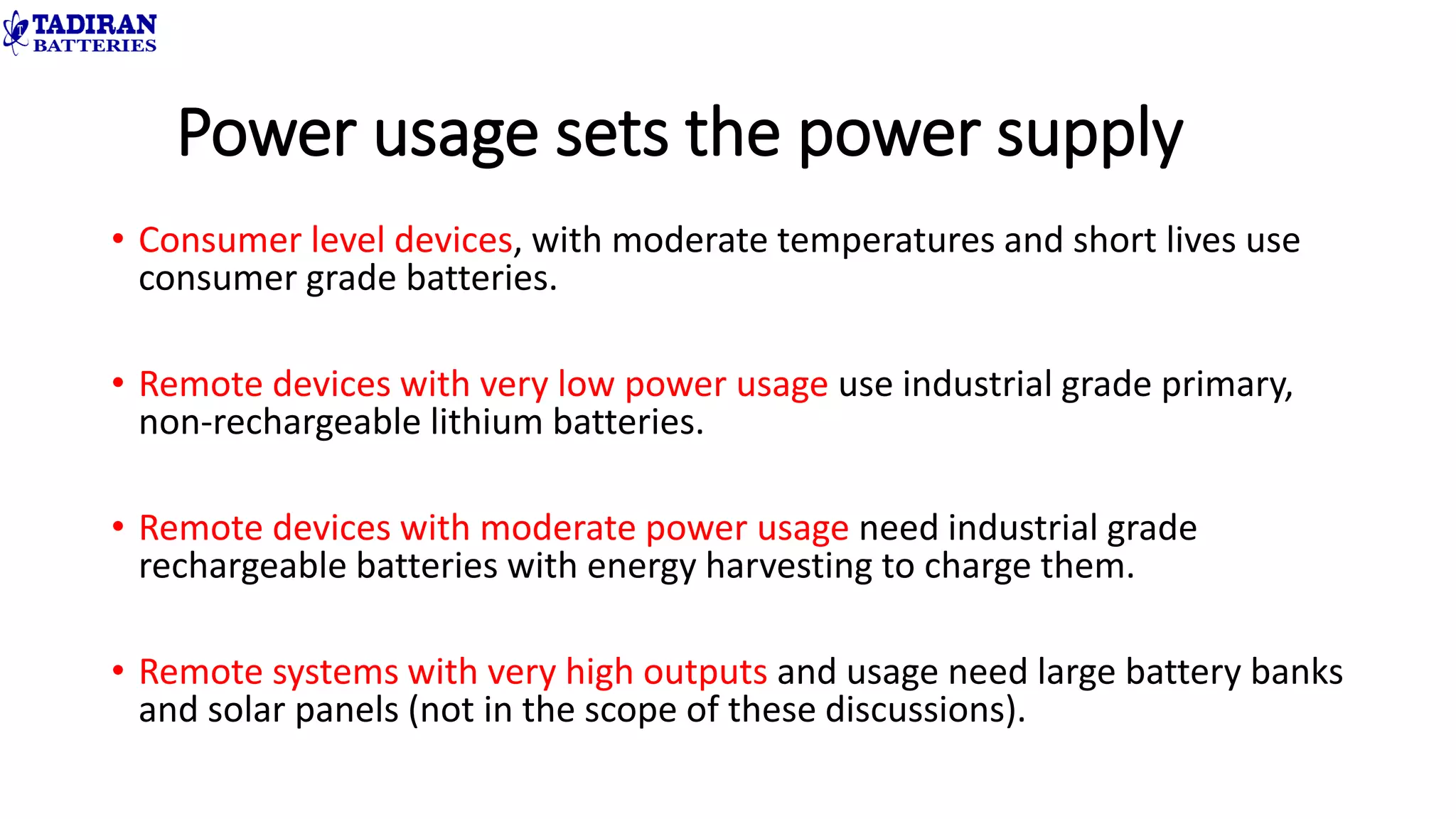 TADIRAN
BATTERIES

Power usage sets the power supply

• Consumer level devices, with moderate temperatures and short lives use consumer grade batteries.

• Remote devices with very low power usage use industrial grade primary, non-rechargeable lithium batteries.

• Remote devices with moderate power usage need industrial grade rechargeable batteries with energy harvesting to charge them.

• Remote systems with very high outputs and usage need large battery banks and solar panels (not in the scope of these discussions).